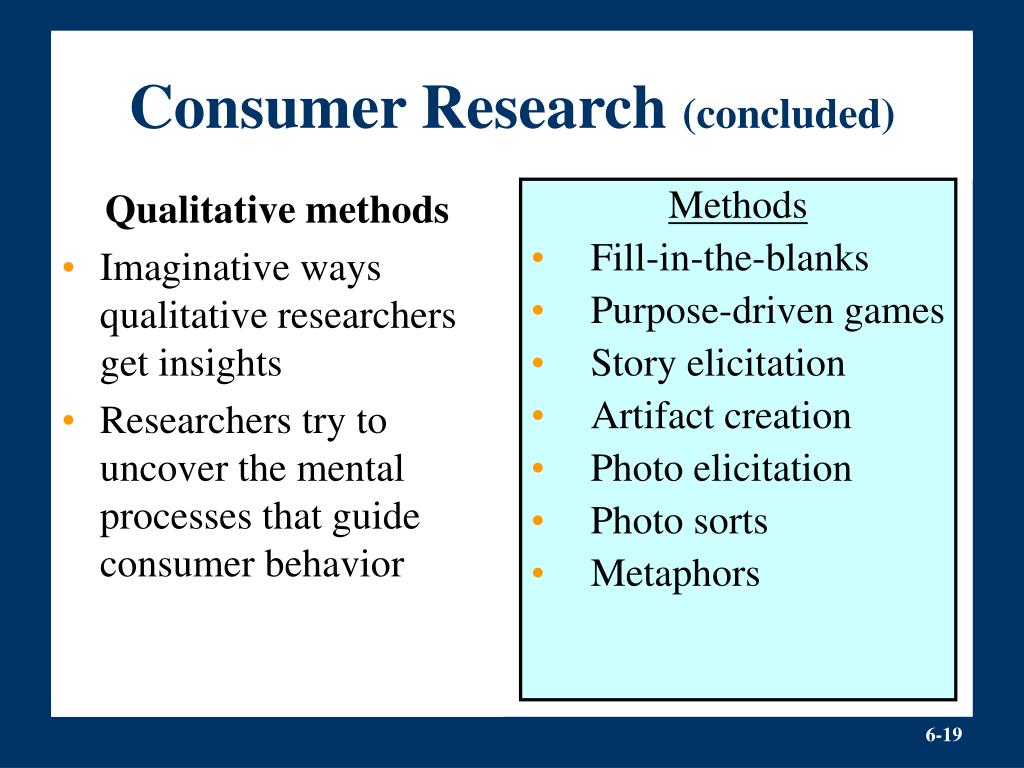 Consumer Research (concluded)

Qualitative methods

• Imaginative ways qualitative researchers get insights
• Researchers try to uncover the mental processes that guide consumer behavior

Methods
• Fill-in-the-blanks
• Purpose-driven games
• Story elicitation
• Artifact creation
• Photo elicitation
• Photo sorts
• Metaphors

6-19